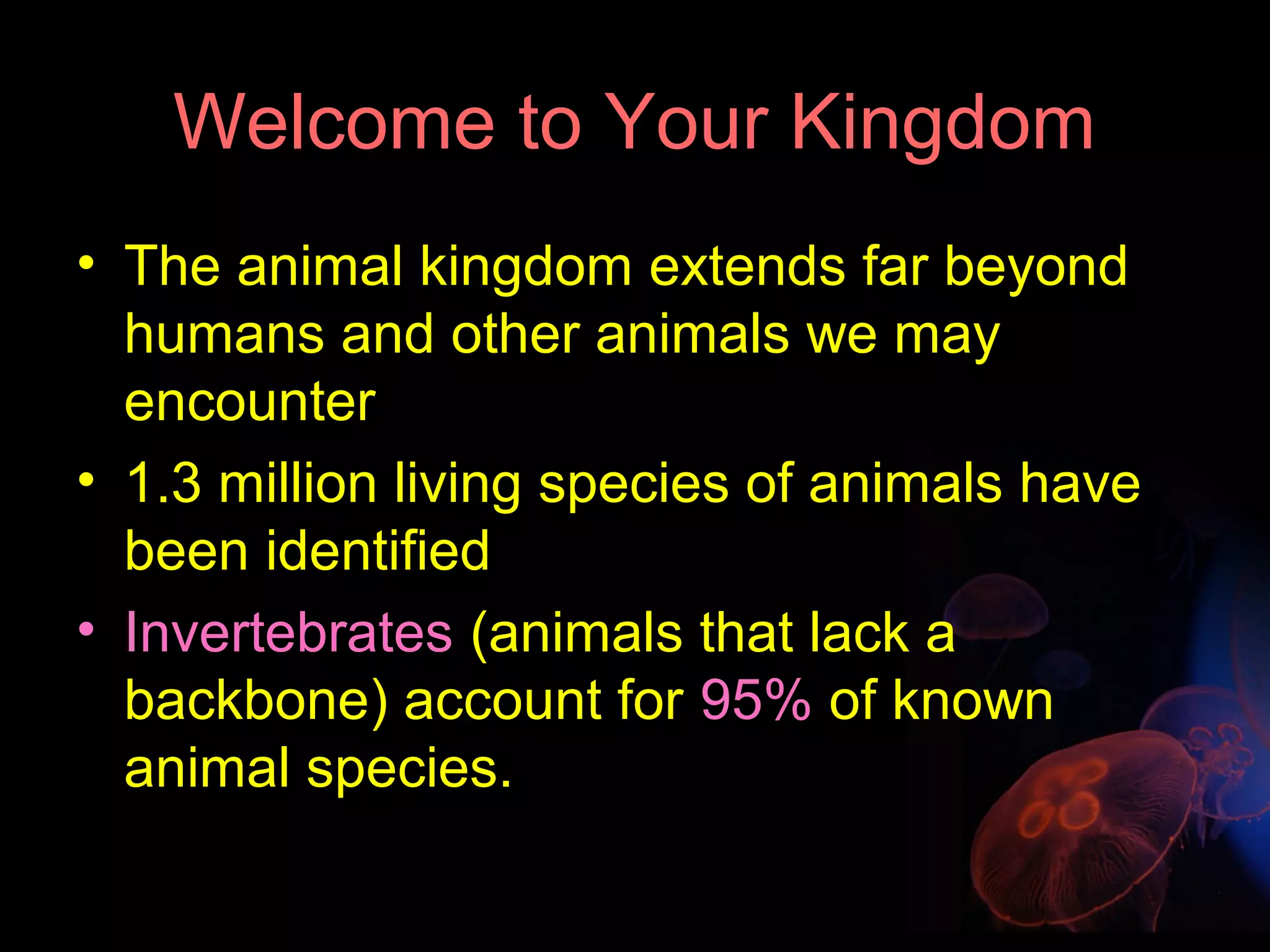 Welcome to Your Kingdom

• The animal kingdom extends far beyond humans and other animals we may encounter
• 1.3 million living species of animals have been identified
• Invertebrates (animals that lack a backbone) account for 95% of known animal species.